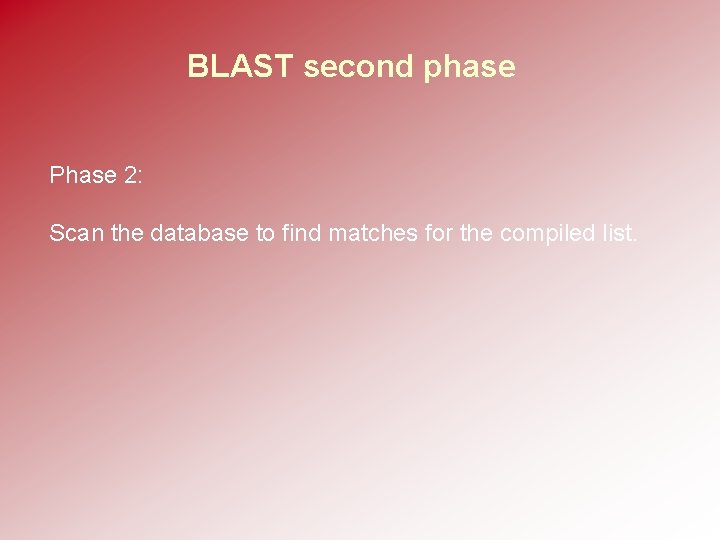 BLAST second phase

Phase 2:

Scan the database to find matches for the compiled list.